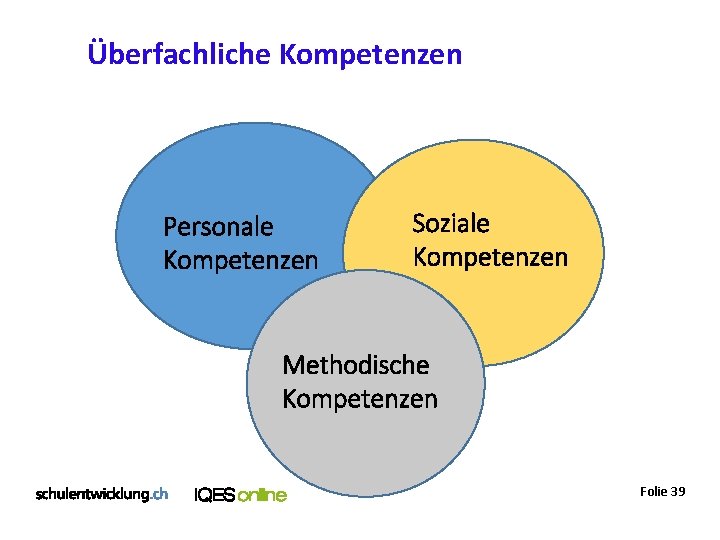 Überfachliche Kompetenzen

Personale Kompetenzen

Soziale Kompetenzen

Methodische Kompetenzen

schulentwicklung.ch IQES online

Folie 39